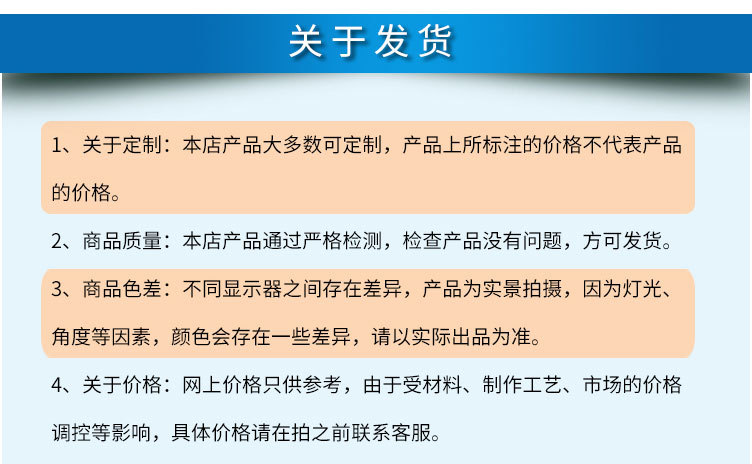 关于发货

1、关于定制：本店产品大多数可定制，产品上所标注的价格不代表产品的价格。

2、商品质量：本店产品通过严格检测，检查产品没有问题，方可发货。

3、商品色差：不同显示器之间存在差异，产品为实景拍摄，因为灯光、角度等因素，颜色会存在一些差异，请以实际出品为准。

4、关于价格：网上价格只供参考，由于受材料、制作工艺、市场的价格调控等影响，具体价格请在拍之前联系客服。